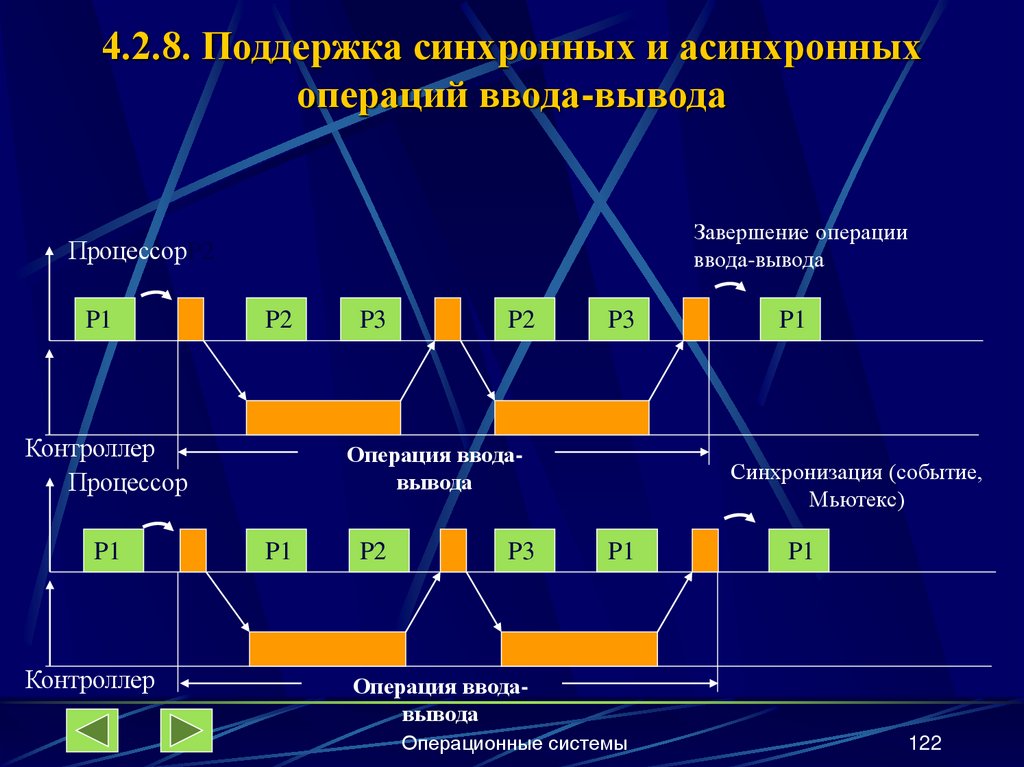 4.2.8. Поддержка синхронных и асинхронных операций ввода-вывода

Процессор

Завершение операции ввода-вывода

P1

P2

P3

P2

P3

P1

Контроллер

Операция ввода-вывода

Процессор

Синхронизация (событие, Мьютекс)

P1

P1

P2

P3

P1

P1

Контроллер

Операция ввода-вывода

Операционные системы

122